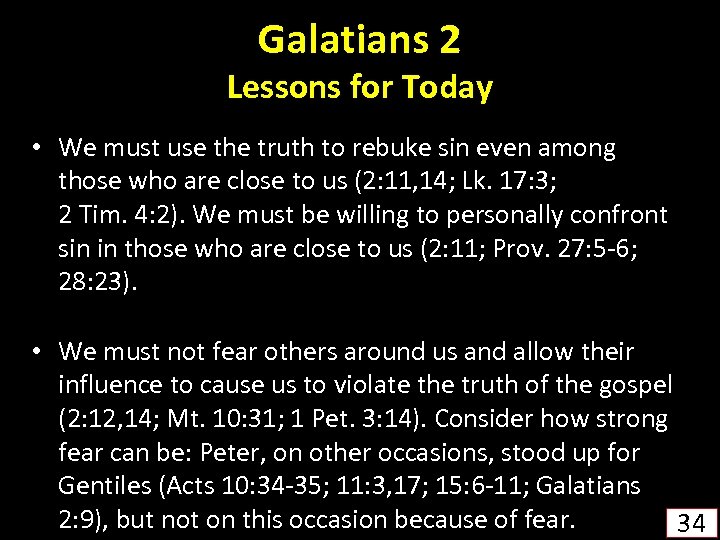 Galatians 2
Lessons for Today

• We must use the truth to rebuke sin even among those who are close to us (2:11,14; Lk. 17:3; 2 Tim. 4:2). We must be willing to personally confront sin in those who are close to us (2:11; Prov. 27:5-6; 28:23).

• We must not fear others around us and allow their influence to cause us to violate the truth of the gospel (2:12,14; Mt. 10:31; 1 Pet. 3:14). Consider how strong fear can be: Peter, on other occasions, stood up for Gentiles (Acts 10:34-35; 11:3,17; 15:6-11; Galatians 2:9), but not on this occasion because of fear.

34